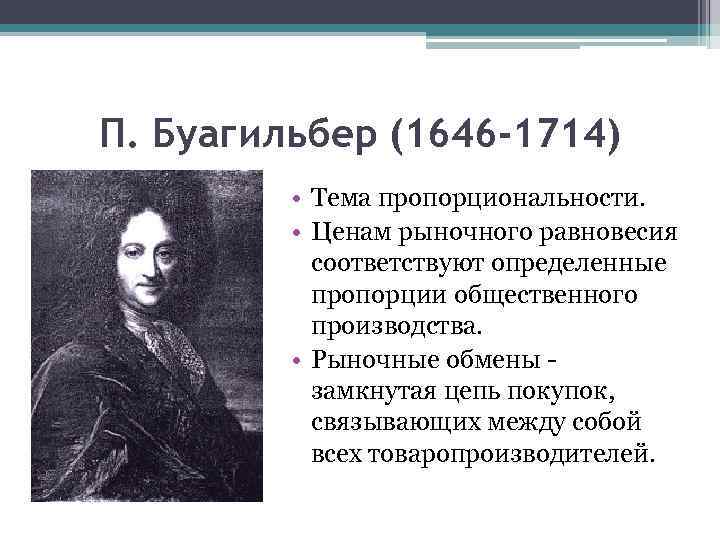 П. Буагильбер (1646-1714)

• Тема пропорциональности.
• Ценам рыночного равновесия соответствуют определенные пропорции общественного производства.
• Рыночные обмены - замкнутая цепь покупок, связывающих между собой всех товаропроизводителей.